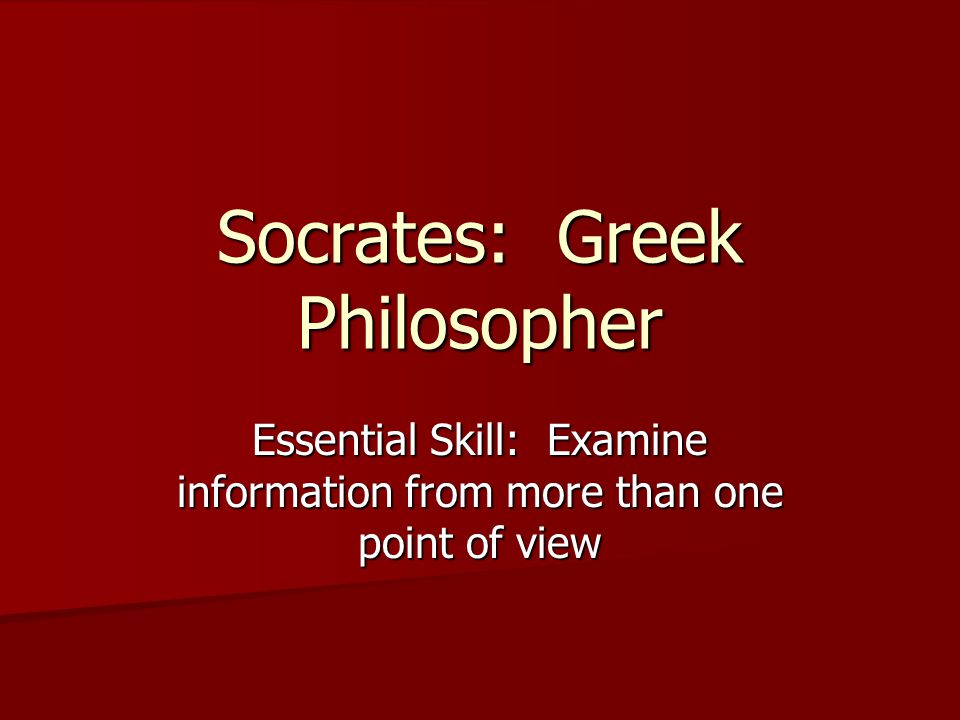 Socrates:  Greek Philosopher

Essential Skill:  Examine information from more than one point of view